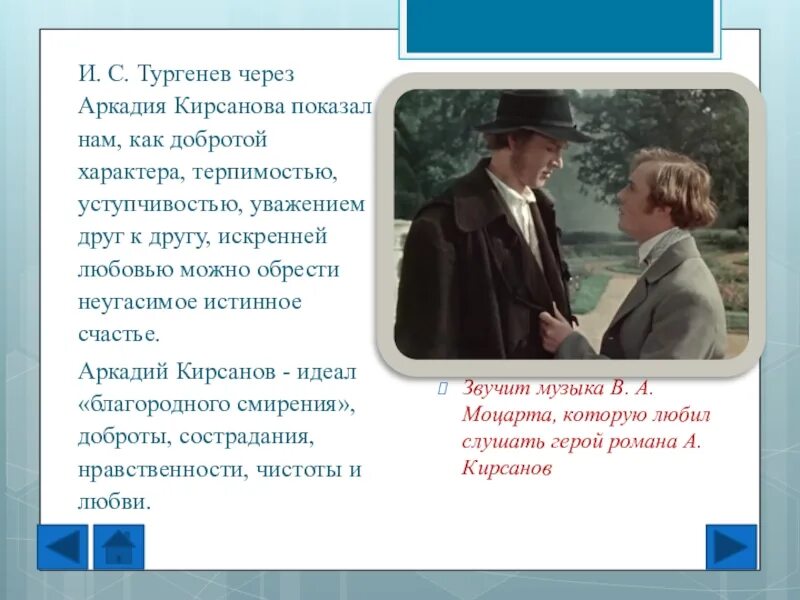 И. С. Тургенев через Аркадия Кирсанова показал нам, как добротой характера, терпимостью, уступчивостью, уважением друг к другу, искренней любовью можно обрести неугасимое истинное счастье.

Аркадий Кирсанов - идеал «благородного смирения», доброты, сострадания, нравственности, чистоты и любви.

Звучит музыка В. А. Моцарта, которую любил слушать герой романа А. Кирсанов